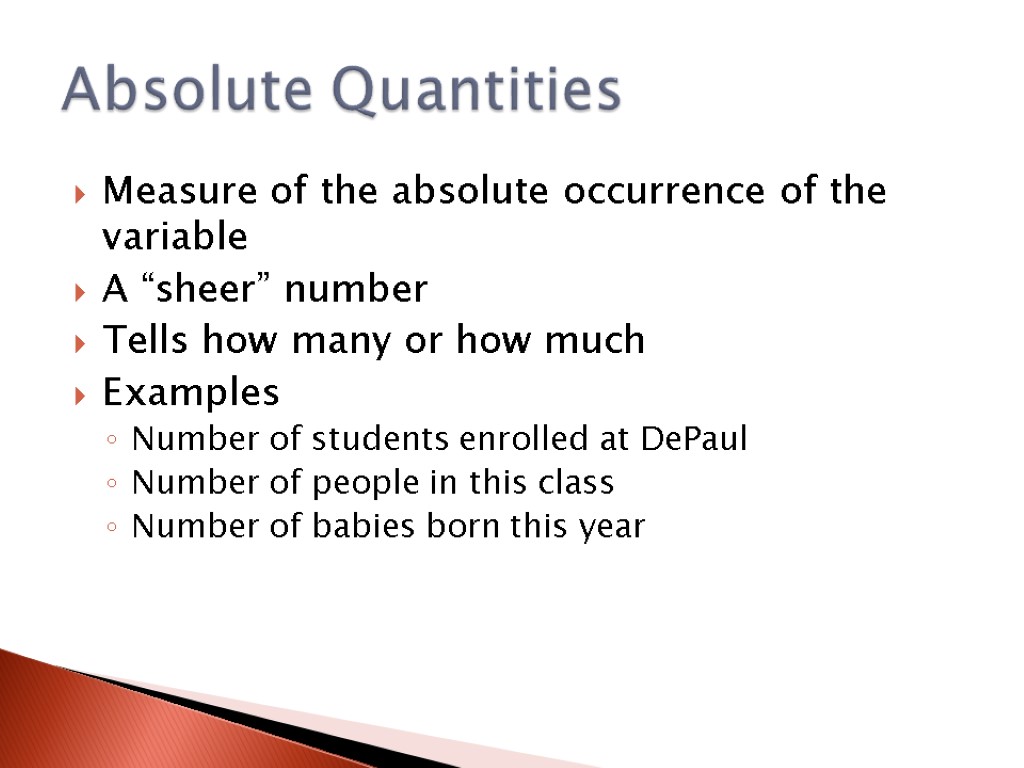 Absolute Quantities

Measure of the absolute occurrence of the variable

A “sheer” number

Tells how many or how much

Examples

Number of students enrolled at DePaul

Number of people in this class

Number of babies born this year